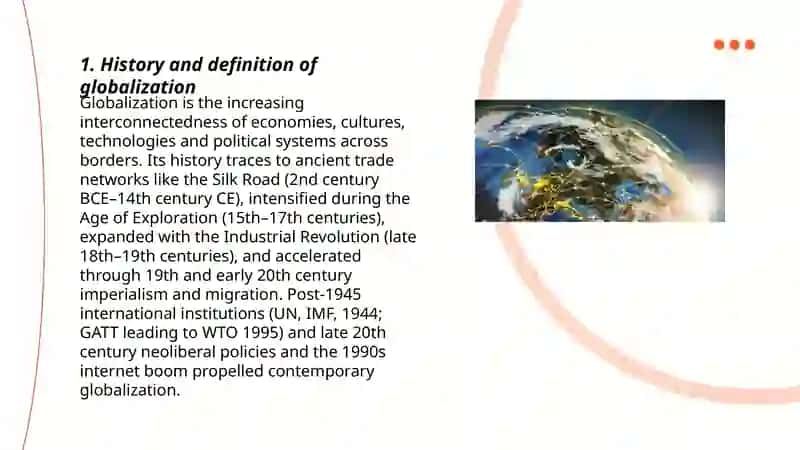 1. History and definition of globalization

Globalization is the increasing interconnectedness of economies, cultures, technologies and political systems across borders. Its history traces to ancient trade networks like the Silk Road (2nd century BCE–14th century CE), intensified during the Age of Exploration (15th–17th centuries), expanded with the Industrial Revolution (late 18th–19th centuries), and accelerated through 19th and early 20th century imperialism and migration. Post-1945 international institutions (UN, IMF, 1944; GATT leading to WTO 1995) and late 20th century neoliberal policies and the 1990s internet boom propelled contemporary globalization.